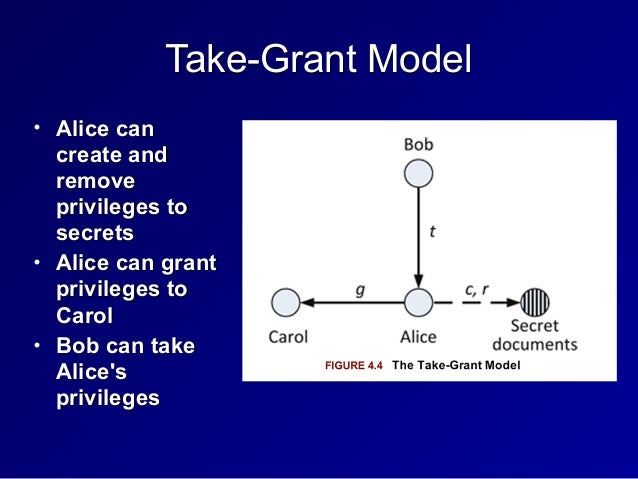 Take-Grant Model

• Alice can create and remove privileges to secrets
• Alice can grant privileges to Carol
• Bob can take Alice's privileges

Bob

t

g

c, r

Carol

Alice

Secret documents

FIGURE 4.4 The Take-Grant Model